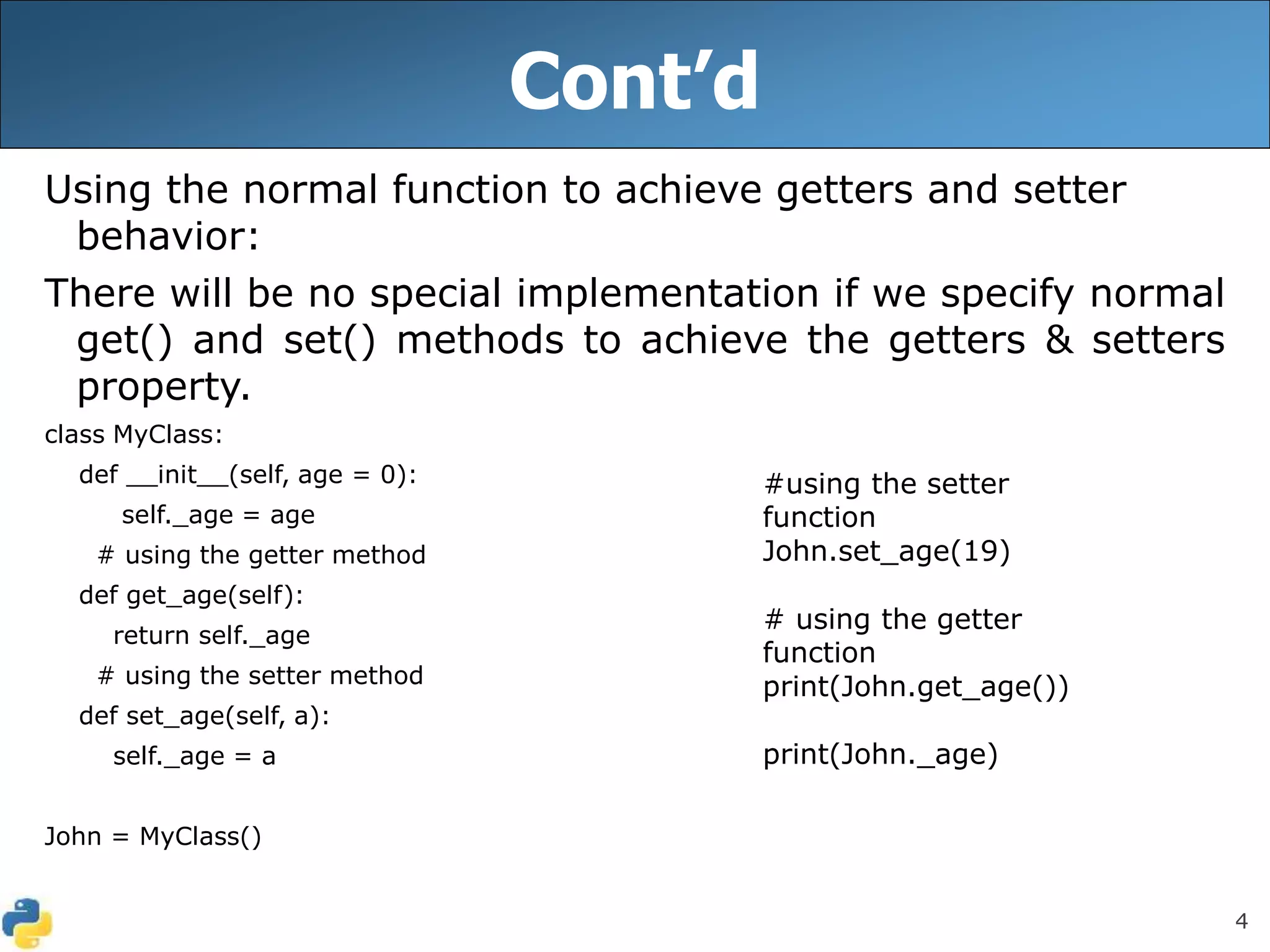 Cont'd

Using the normal function to achieve getters and setter behavior:

There will be no special implementation if we specify normal get() and set() methods to achieve the getters & setters property.

class MyClass:
    def __init__(self, age = 0):
        self._age = age
    # using the getter method
    def get_age(self):
        return self._age
    # using the setter method
    def set_age(self, a):
        self._age = a

John = MyClass()

#using the setter function
John.set_age(19)

# using the getter function
print(John.get_age())

print(John._age)

4